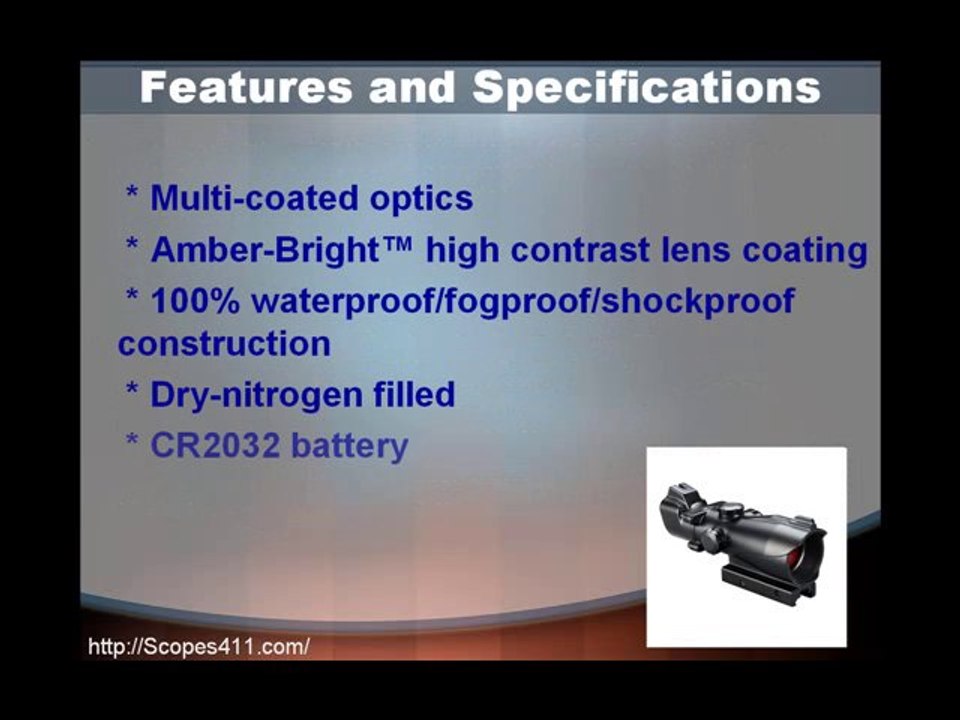 Features and Specifications

* Multi-coated optics

* Amber-Bright™ high contrast lens coating

* 100% waterproof/fogproof/shockproof construction

* Dry-nitrogen filled

* CR2032 battery

http://Scopes411.com/